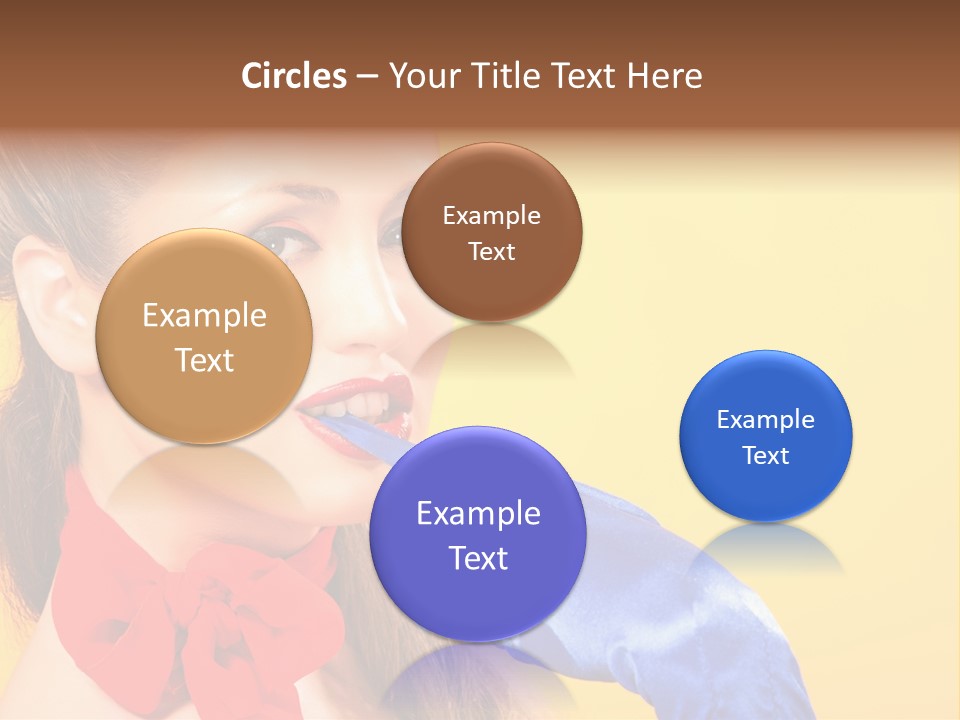 Circles – Your Title Text Here

Example Text

Example Text

Example Text

Example Text